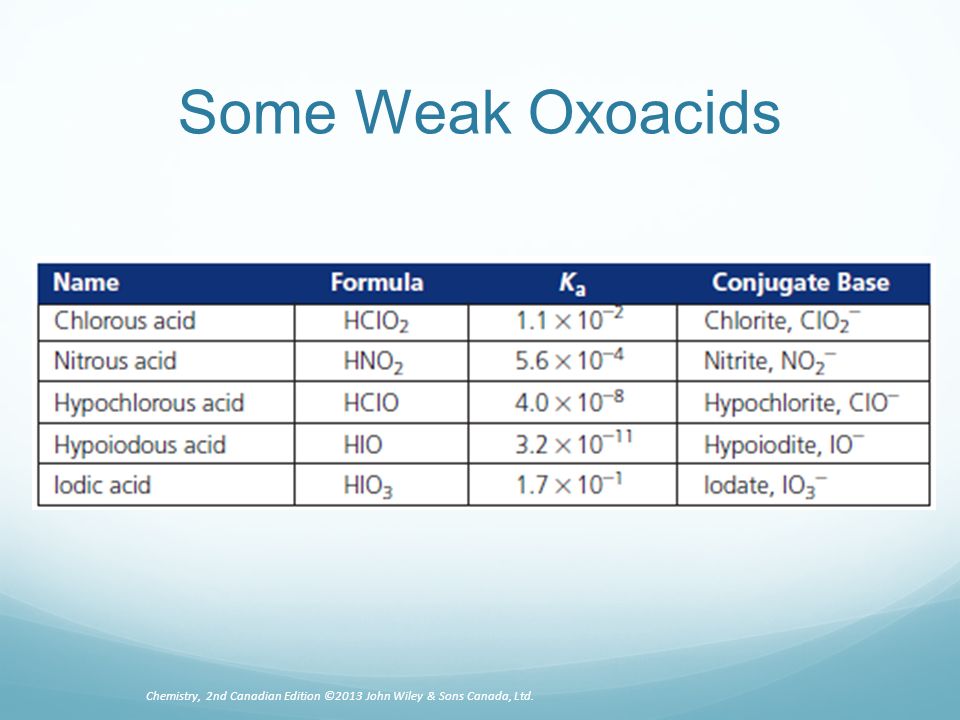 Some Weak Oxoacids

| Name | Formula | $K_a$ | Conjugate Base |
|---|---|---|---|
| Chlorous acid | $HClO_2$ | $1.1 \times 10^{-2}$ | Chlorite, $ClO_2^-$ |
| Nitrous acid | $HNO_2$ | $5.6 \times 10^{-4}$ | Nitrite, $NO_2^-$ |
| Hypochlorous acid | $HClO$ | $4.0 \times 10^{-8}$ | Hypochlorite, $ClO^-$ |
| Hypoiodous acid | $HIO$ | $3.2 \times 10^{-11}$ | Hypoiodite, $IO^-$ |
| Iodic acid | $HIO_3$ | $1.7 \times 10^{-1}$ | Iodate, $IO_3^-$ |

Chemistry, 2nd Canadian Edition ©2013 John Wiley & Sons Canada, Ltd.